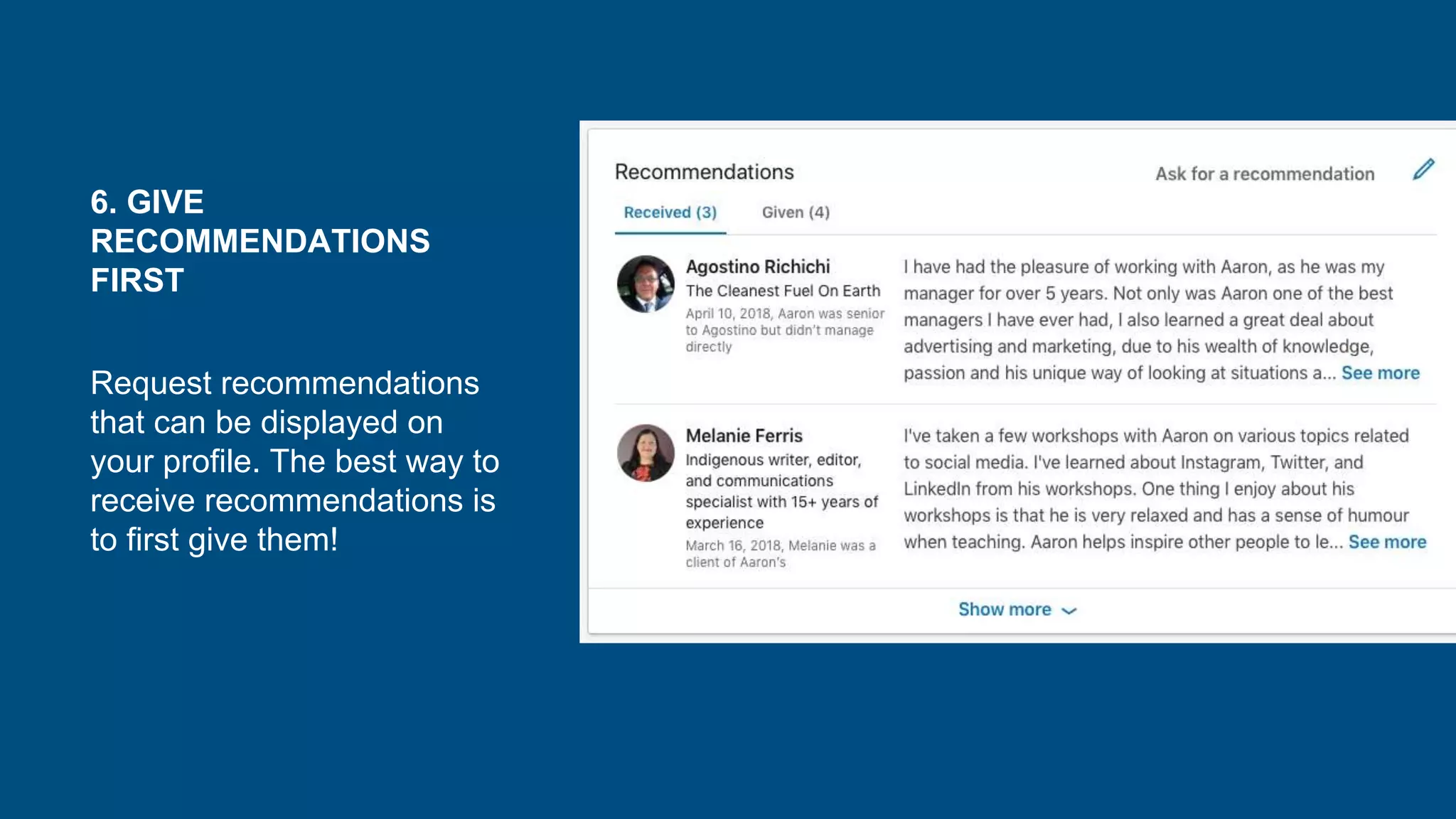 6. GIVE RECOMMENDATIONS FIRST

Request recommendations that can be displayed on your profile. The best way to receive recommendations is to first give them!

Recommendations

Ask for a recommendation

Received (3)

Given (4)

Agostino Richichi
The Cleanest Fuel On Earth
April 10, 2018, Aaron was senior to Agostino but didn't manage directly

I have had the pleasure of working with Aaron, as he was my manager for over 5 years. Not only was Aaron one of the best managers I have ever had, I also learned a great deal about advertising and marketing, due to his wealth of knowledge, passion and his unique way of looking at situations a... See more

Melanie Ferris
Indigenous writer, editor, and communications specialist with 15+ years of experience
March 16, 2018, Melanie was a client of Aaron's

I've taken a few workshops with Aaron on various topics related to social media. I've learned about Instagram, Twitter, and LinkedIn from his workshops. One thing I enjoy about his workshops is that he is very relaxed and has a sense of humour when teaching. Aaron helps inspire other people to le... See more

Show more